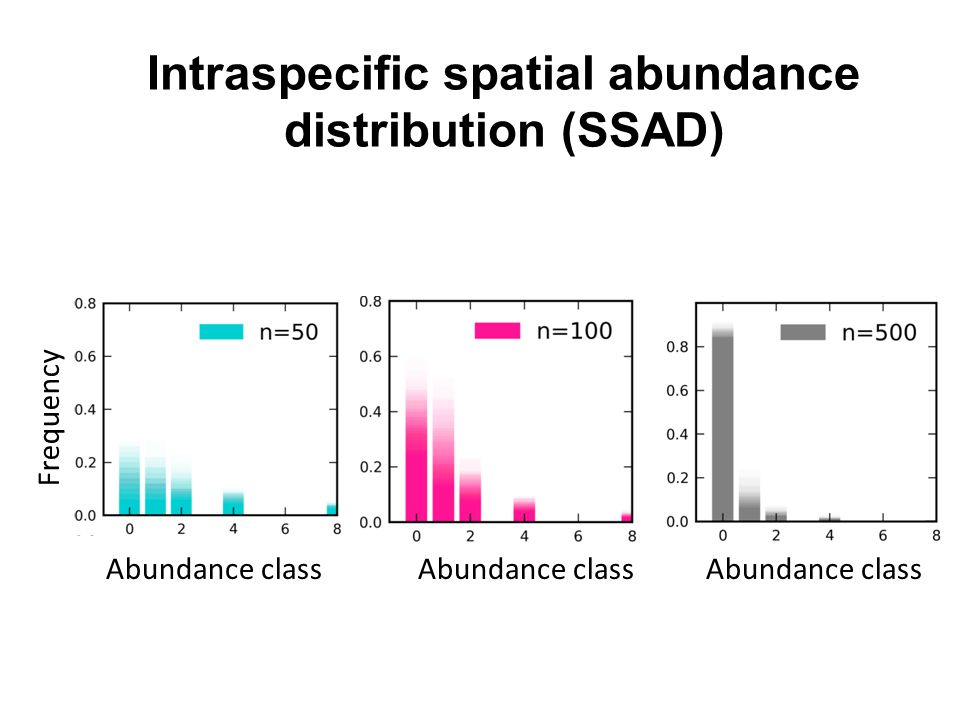 Intraspecific spatial abundance distribution (SSAD)

Frequency

0.8
0.6
0.4
0.2
0.0
n=50
0 2 4 6 8
Abundance class

0.8
0.6
0.4
0.2
0.0
n=100
0 2 4 6 8
Abundance class

0.8
0.6
0.4
0.2
0.0
n=500
0 2 4 6 8
Abundance class